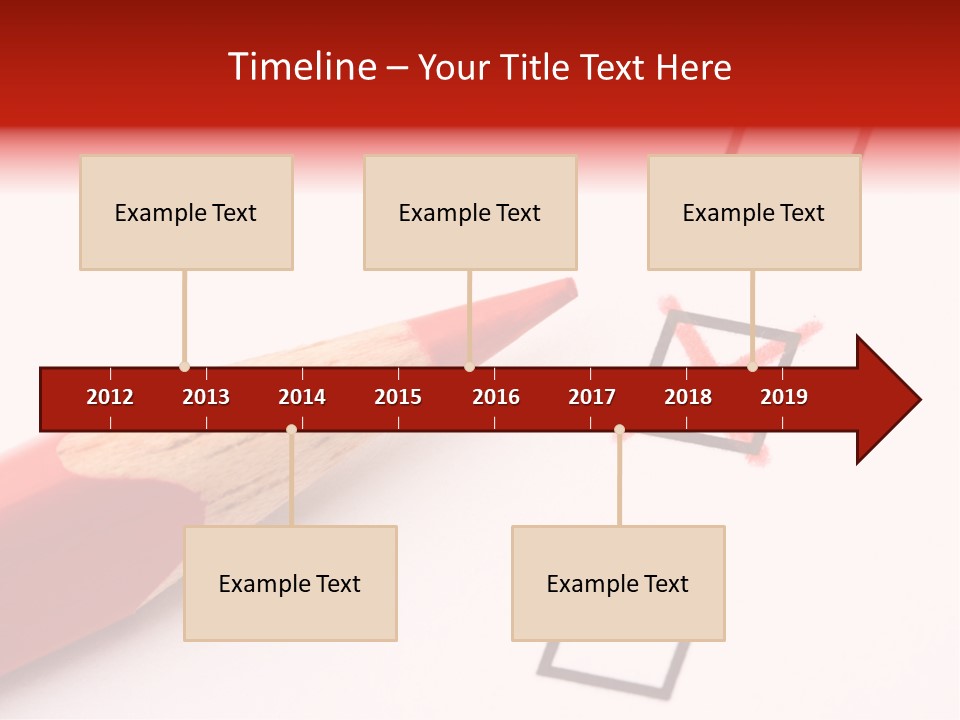 Timeline – Your Title Text Here

Example Text

Example Text

Example Text

2012 2013 2014 2015 2016 2017 2018 2019

Example Text

Example Text